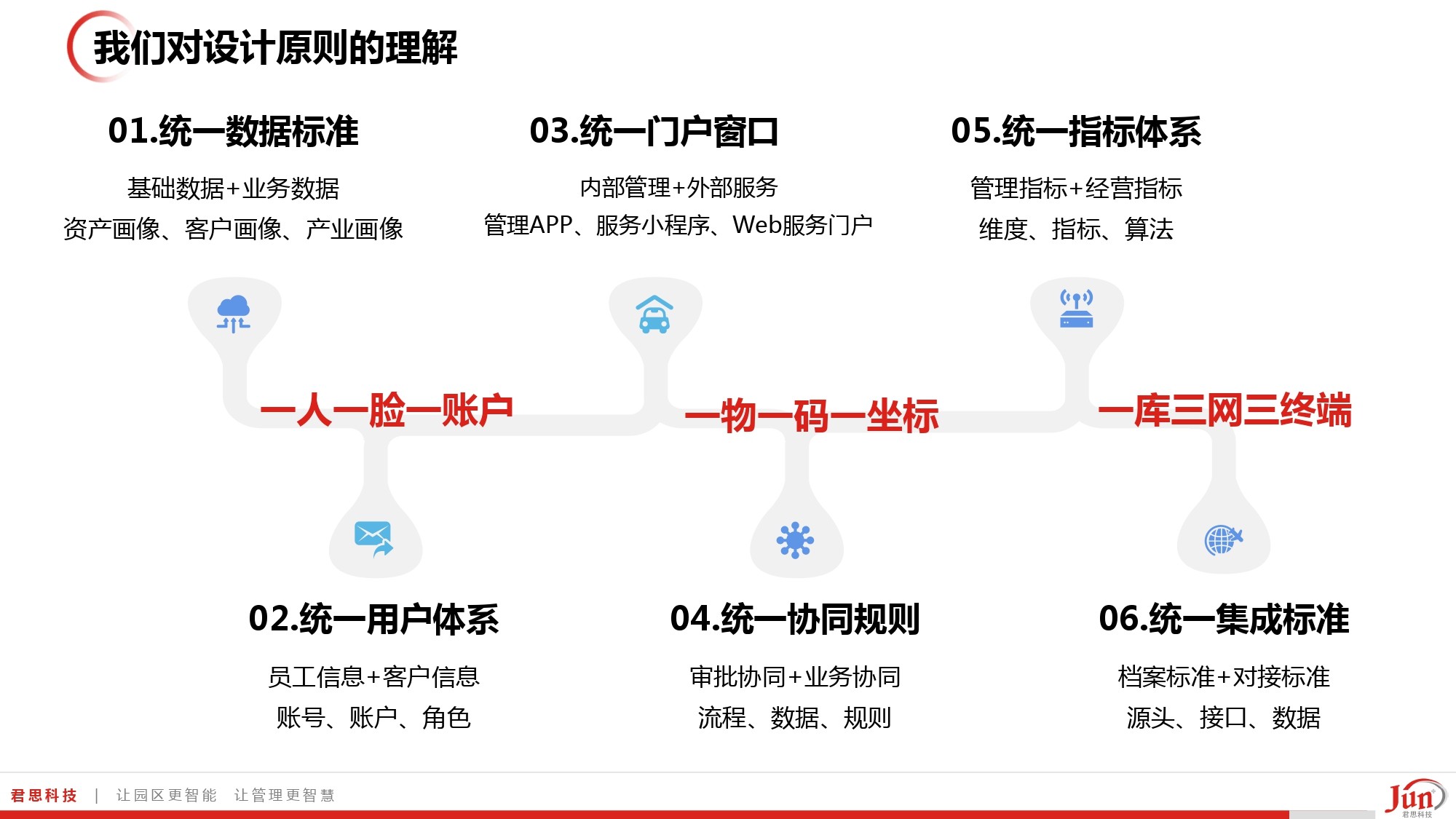 我们对设计原则的理解

01.统一数据标准

基础数据+业务数据

资产画像、客户画像、产业画像

03.统一门户窗口

内部管理+外部服务

管理APP、服务小程序、Web服务门户

05.统一指标体系

管理指标+经营指标

维度、指标、算法

一人一脸一账户

一物一码一坐标

一库三网三终端

02.统一用户体系

员工信息+客户信息

账号、账户、角色

04.统一协同规则

审批协同+业务协同

流程、数据、规则

06.统一集成标准

档案标准+对接标准

源头、接口、数据

君思科技 | 让园区更智能 让管理更智慧

Jun
君思科技